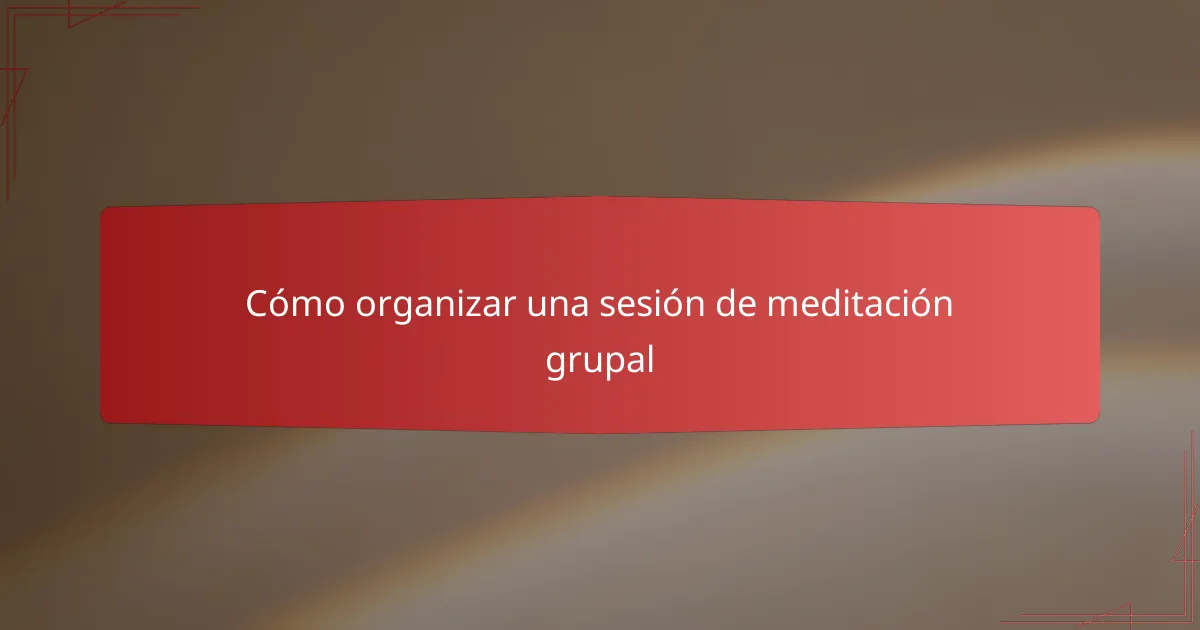 Cómo organizar una sesión de meditación grupal